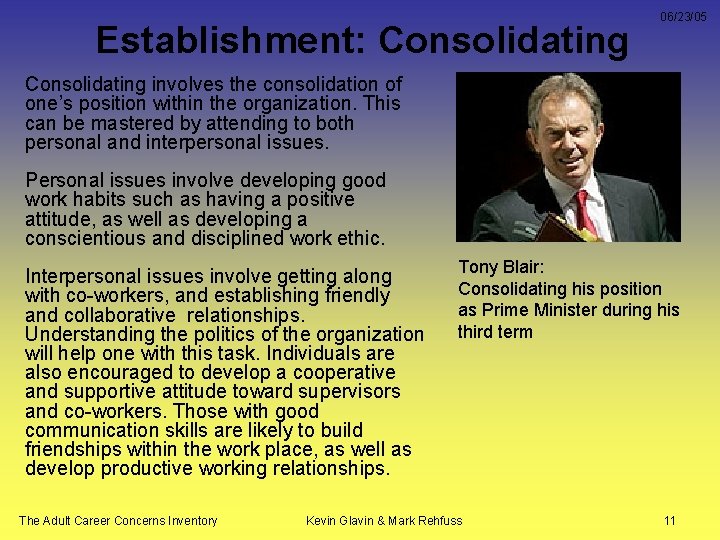 06/23/05

Establishment: Consolidating

Consolidating involves the consolidation of one's position within the organization. This can be mastered by attending to both personal and interpersonal issues.

Personal issues involve developing good work habits such as having a positive attitude, as well as developing a conscientious and disciplined work ethic.

Interpersonal issues involve getting along with co-workers, and establishing friendly and collaborative relationships. Understanding the politics of the organization will help one with this task. Individuals are also encouraged to develop a cooperative and supportive attitude toward supervisors and co-workers. Those with good communication skills are likely to build friendships within the work place, as well as develop productive working relationships.

Tony Blair: Consolidating his position as Prime Minister during his third term

The Adult Career Concerns Inventory

Kevin Glavin & Mark Rehfuss

11